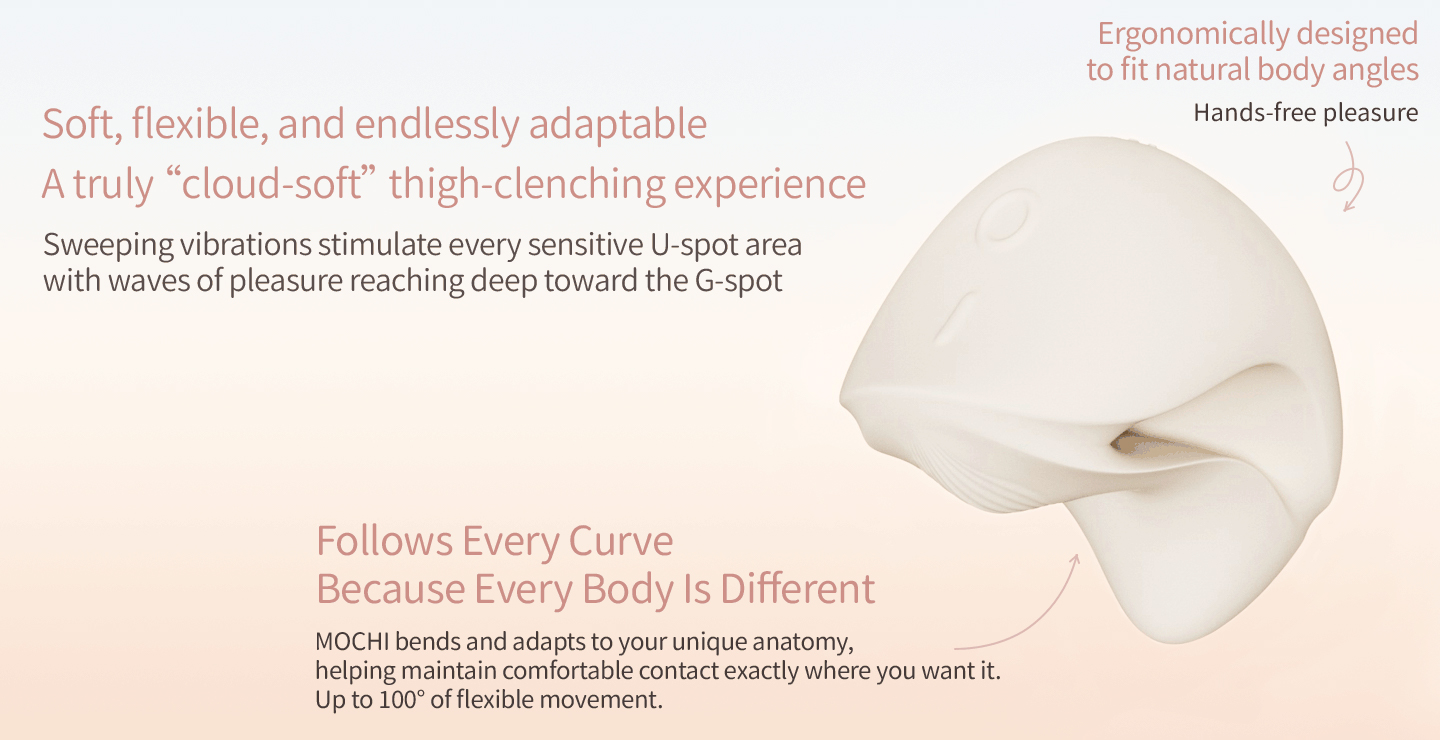 Ergonomically designed to fit natural body angles

Hands-free pleasure

Soft, flexible, and endlessly adaptable
A truly “cloud-soft” thigh-clenching experience

Sweeping vibrations stimulate every sensitive U-spot area with waves of pleasure reaching deep toward the G-spot

Follows Every Curve
Because Every Body Is Different

MOCHI bends and adapts to your unique anatomy, helping maintain comfortable contact exactly where you want it. Up to 100° of flexible movement.